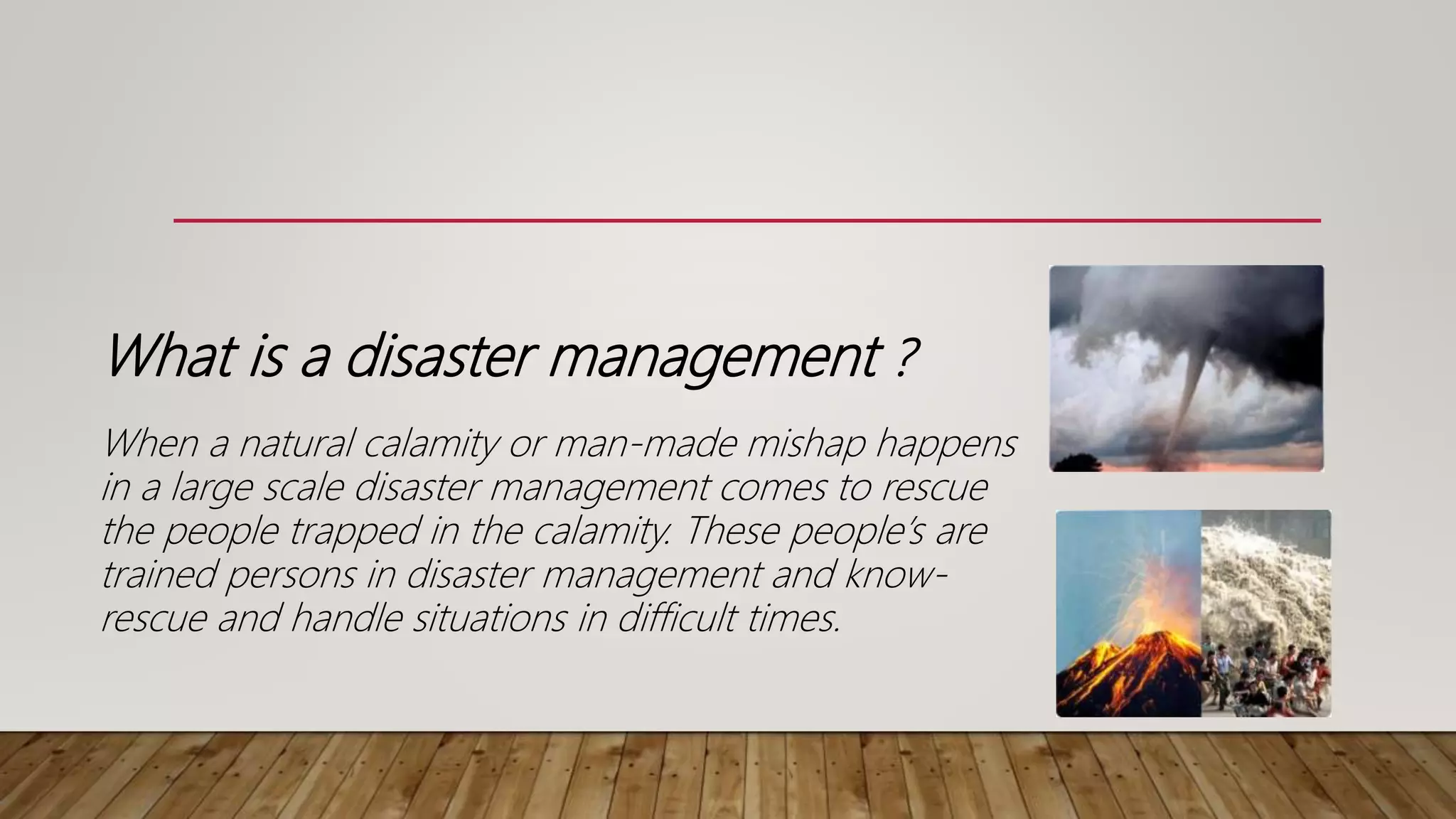 What is a disaster management ?

When a natural calamity or man-made mishap happens in a large scale disaster management comes to rescue the people trapped in the calamity. These people's are trained persons in disaster management and know-rescue and handle situations in difficult times.